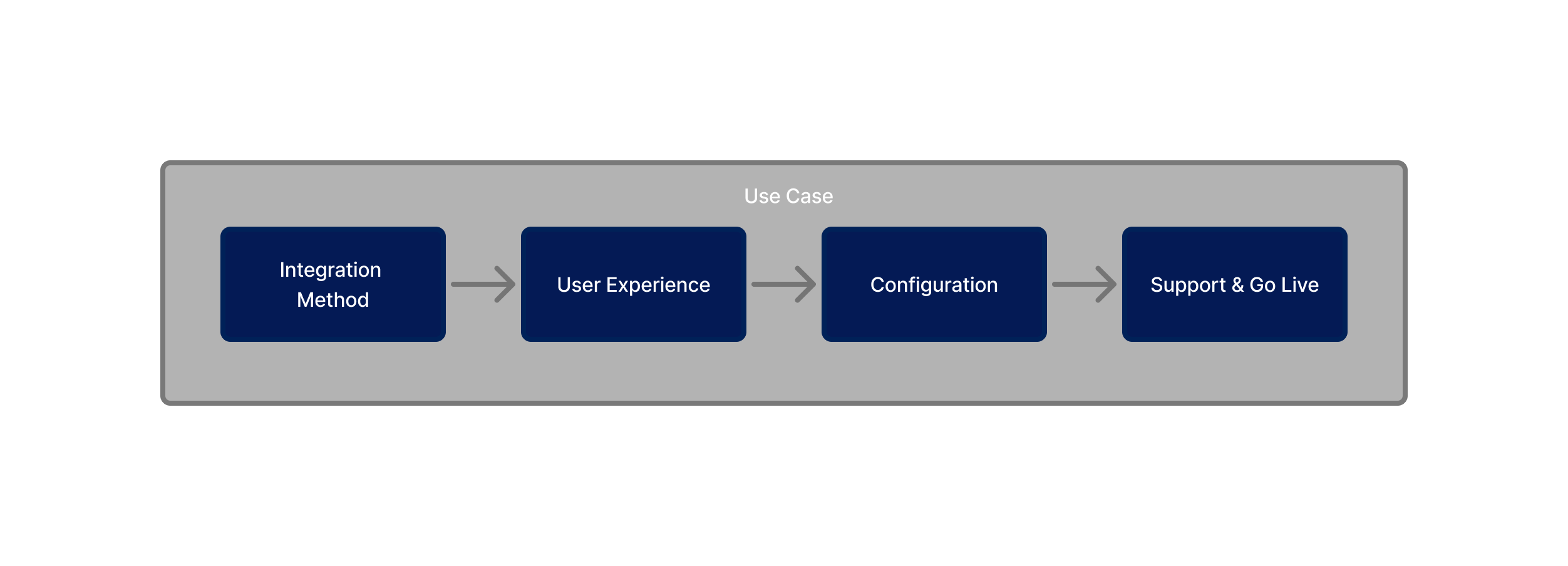 Use Case

Integration Method

User Experience

Configuration

Support & Go Live